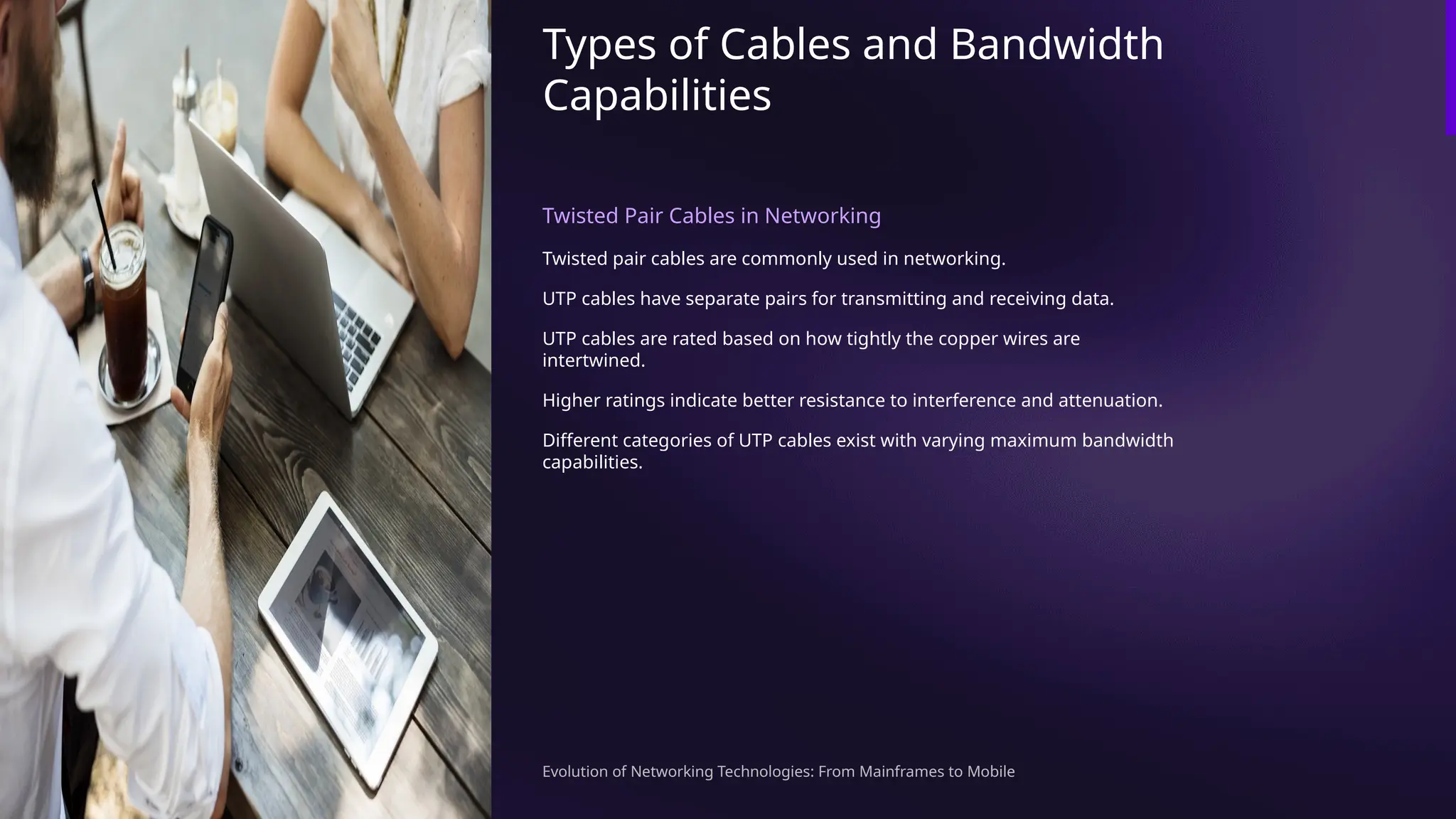 Types of Cables and Bandwidth Capabilities

Twisted Pair Cables in Networking

Twisted pair cables are commonly used in networking.

UTP cables have separate pairs for transmitting and receiving data.

UTP cables are rated based on how tightly the copper wires are intertwined.

Higher ratings indicate better resistance to interference and attenuation.

Different categories of UTP cables exist with varying maximum bandwidth capabilities.

Evolution of Networking Technologies: From Mainframes to Mobile